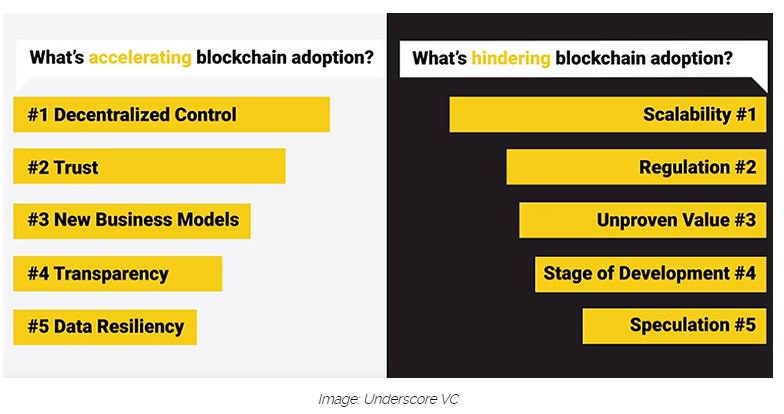 What's accelerating blockchain adoption?

#1 Decentralized Control

#2 Trust

#3 New Business Models

#4 Transparency

#5 Data Resiliency

What's hindering blockchain adoption?

Scalability #1

Regulation #2

Unproven Value #3

Stage of Development #4

Speculation #5

Image: Underscore VC